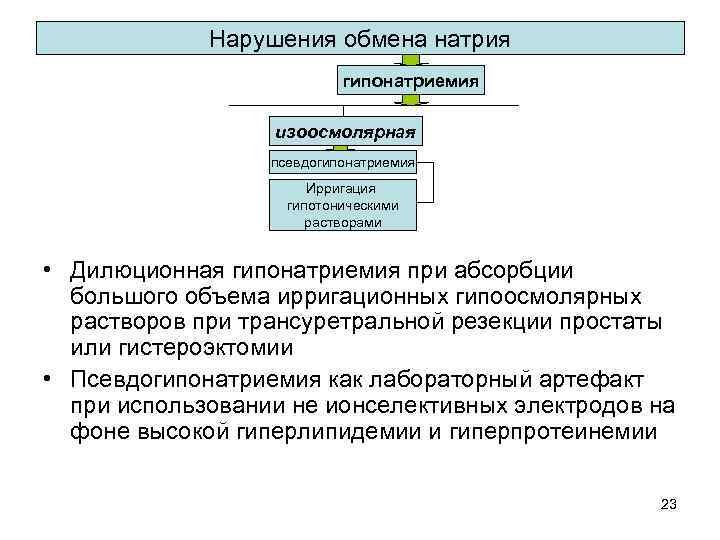 Нарушения обмена натрия

гипонатриемия

изоосмолярная

псевдогипонатриемия

Ирригация гипотоническими растворами

• Дилюционная гипонатриемия при абсорбции большого объема ирригационных гипоосмолярных растворов при трансуретральной резекции простаты или гистероэктомии

• Псевдогипонатриемия как лабораторный артефакт при использовании не ионселективных электродов на фоне высокой гиперлипидемии и гиперпротеинемии

23